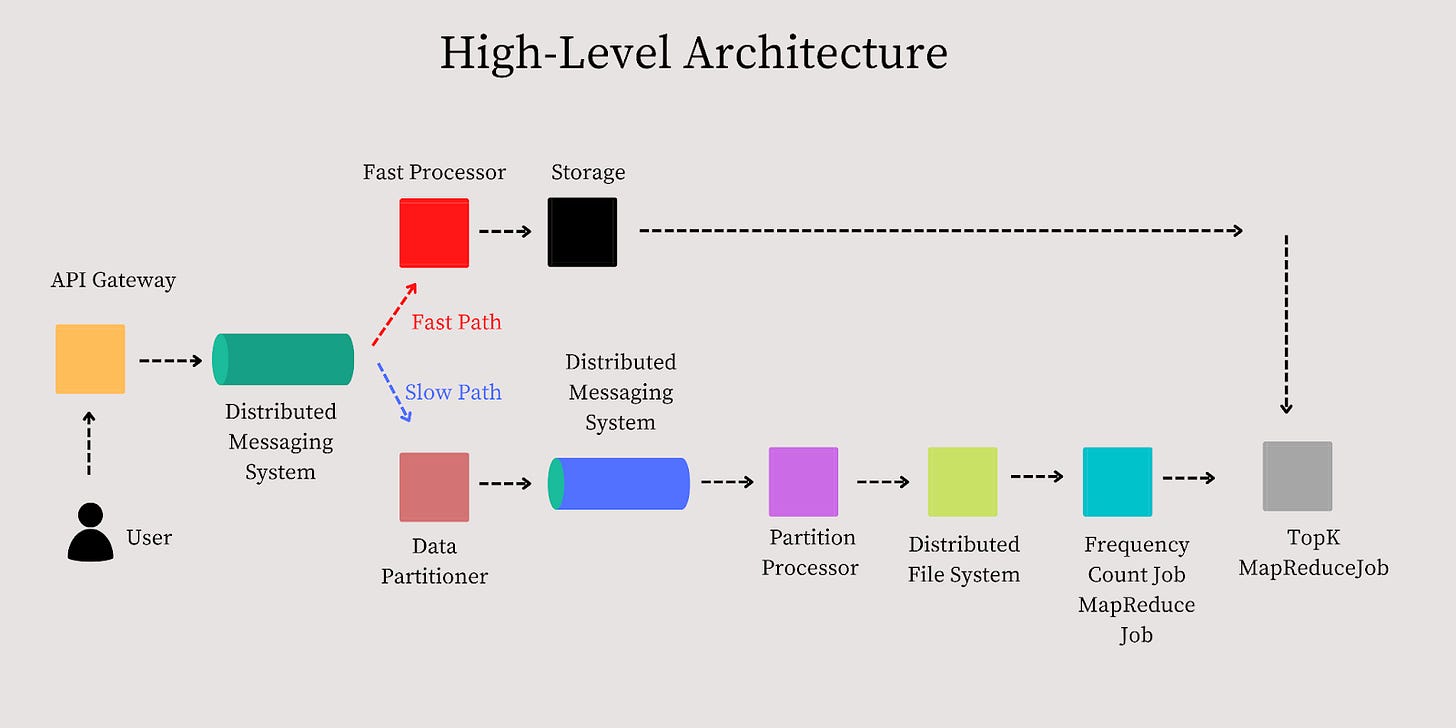 High-Level Architecture

Fast Processor

Storage

API Gateway

Fast Path

Slow Path

Distributed Messaging System

Distributed Messaging System

User

Data Partitioner

Partition Processor

Distributed File System

Frequency Count Job MapReduce Job

TopK MapReduceJob